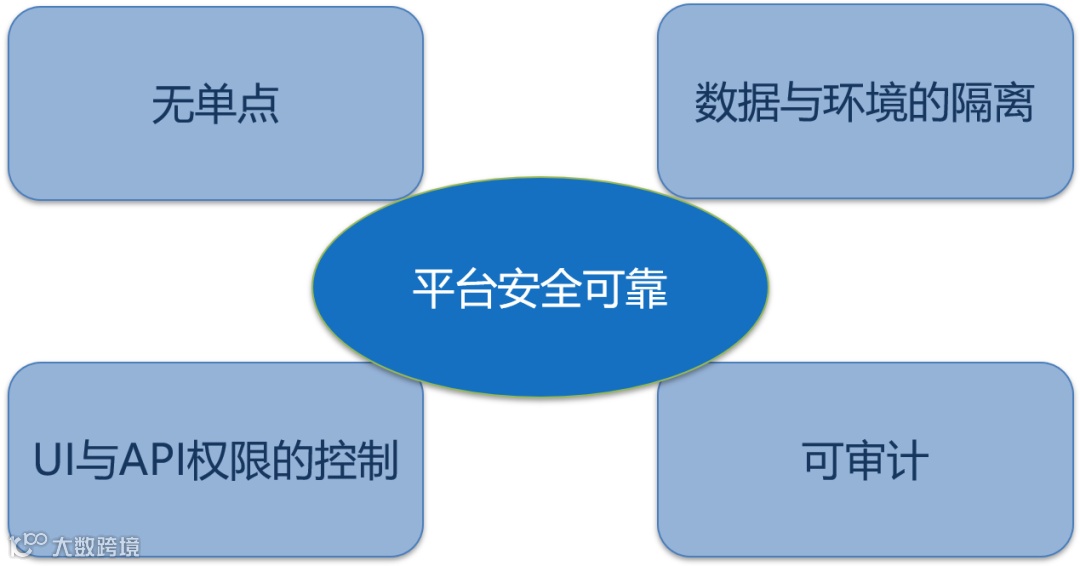 无单点

数据与环境的隔离

平台安全可靠

UI与API权限的控制

可审计

大数跨境